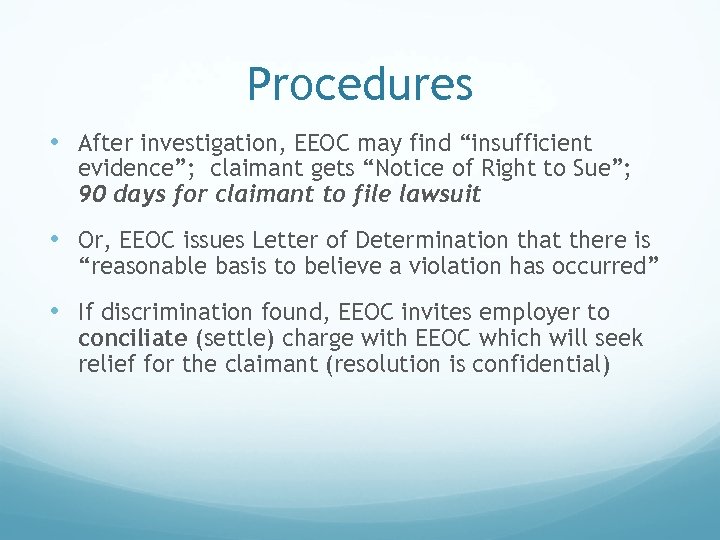 Procedures

• After investigation, EEOC may find “insufficient evidence”; claimant gets “Notice of Right to Sue”; 90 days for claimant to file lawsuit

• Or, EEOC issues Letter of Determination that there is “reasonable basis to believe a violation has occurred”

• If discrimination found, EEOC invites employer to conciliate (settle) charge with EEOC which will seek relief for the claimant (resolution is confidential)